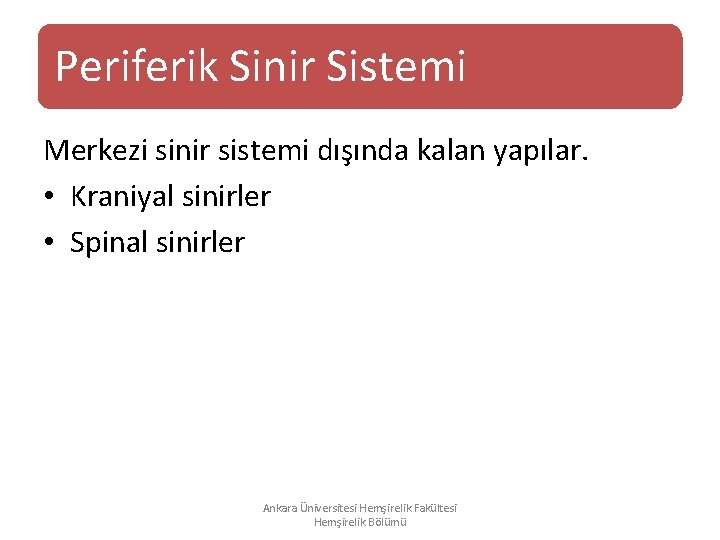 Periferik Sinir Sistemi

Merkezi sinir sistemi dışında kalan yapılar.

• Kraniyal sinirler
• Spinal sinirler

Ankara Üniversitesi Hemşirelik Fakültesi
Hemşirelik Bölümü